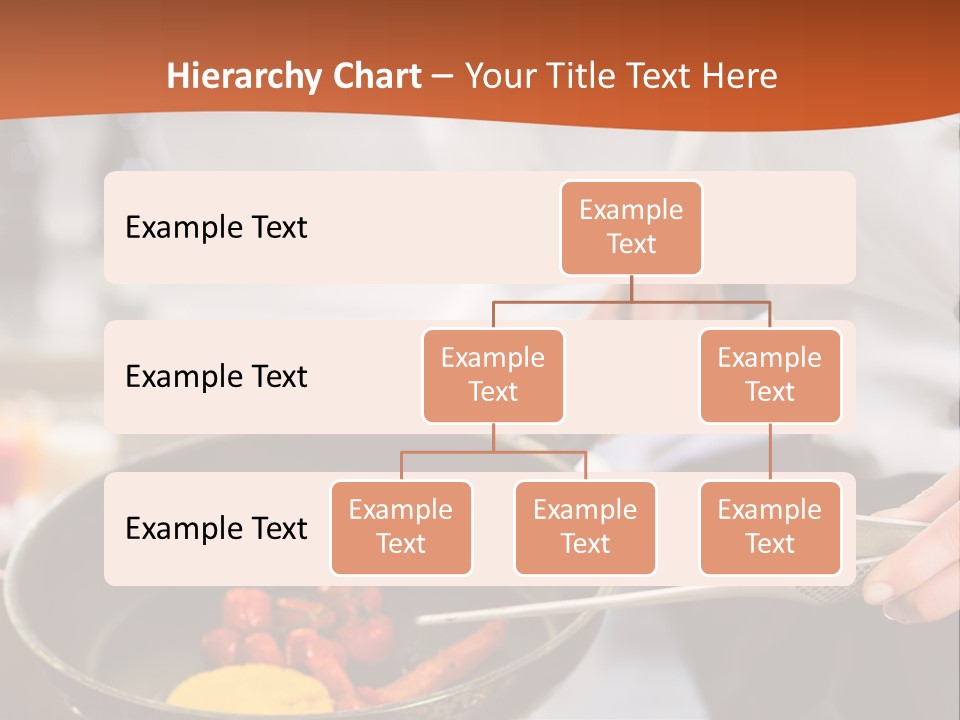 Hierarchy Chart – Your Title Text Here

Example Text

Example Text

Example Text

Example Text

Example Text

Example Text

Example Text

Example Text

Example Text